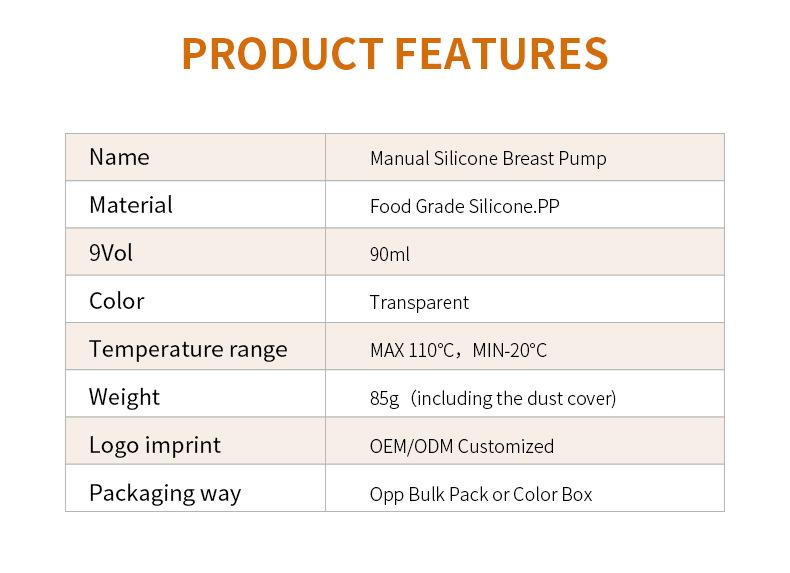 PRODUCT FEATURES

| Name | Manual Silicone Breast Pump |
|---|---|
| Material | Food Grade Silicone.PP |
| 9Vol | 90ml |
| Color | Transparent |
| Temperature range | MAX 110℃，MIN-20℃ |
| Weight | 85g（including the dust cover) |
| Logo imprint | OEM/ODM Customized |
| Packaging way | Opp Bulk Pack or Color Box |